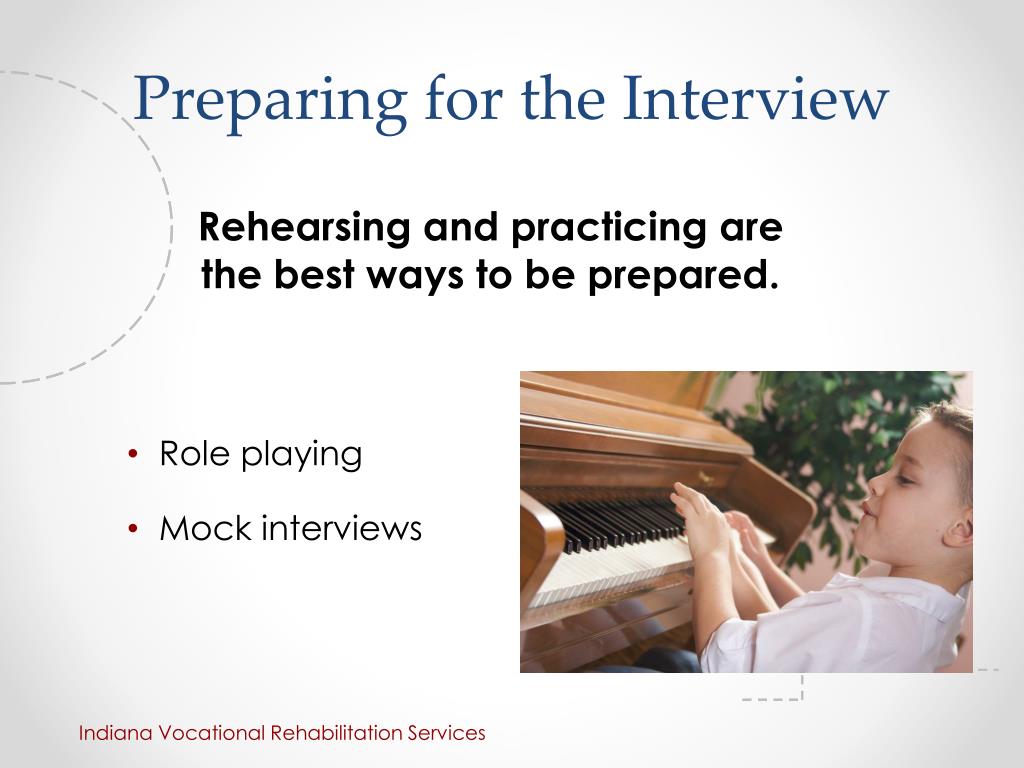 Preparing for the Interview

Rehearsing and practicing are the best ways to be prepared.

• Role playing
• Mock interviews

Indiana Vocational Rehabilitation Services